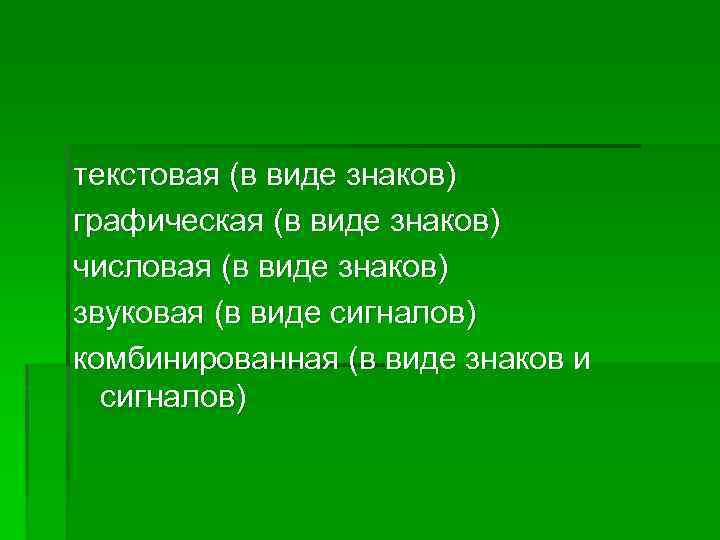 текстовая (в виде знаков)
графическая (в виде знаков)
числовая (в виде знаков)
звуковая (в виде сигналов)
комбинированная (в виде знаков и сигналов)